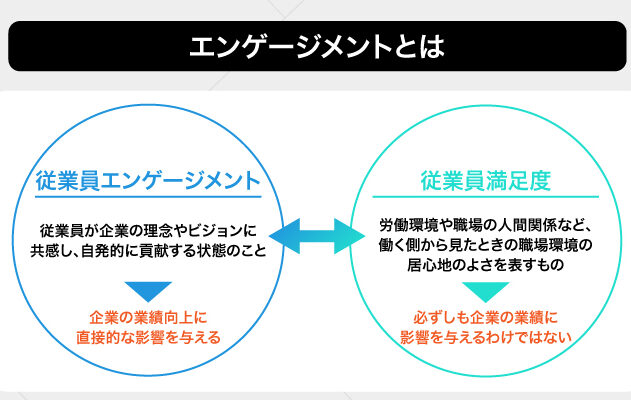 エンゲージメントとは

従業員エンゲージメント

従業員が企業の理念やビジョンに共感し、自発的に貢献する状態のこと

企業の業績向上に直接的な影響を与える

従業員満足度

労働環境や職場の人間関係など、働く側から見たときの職場環境の居心地のよさを表すもの

必ずしも企業の業績に影響を与えるわけではない